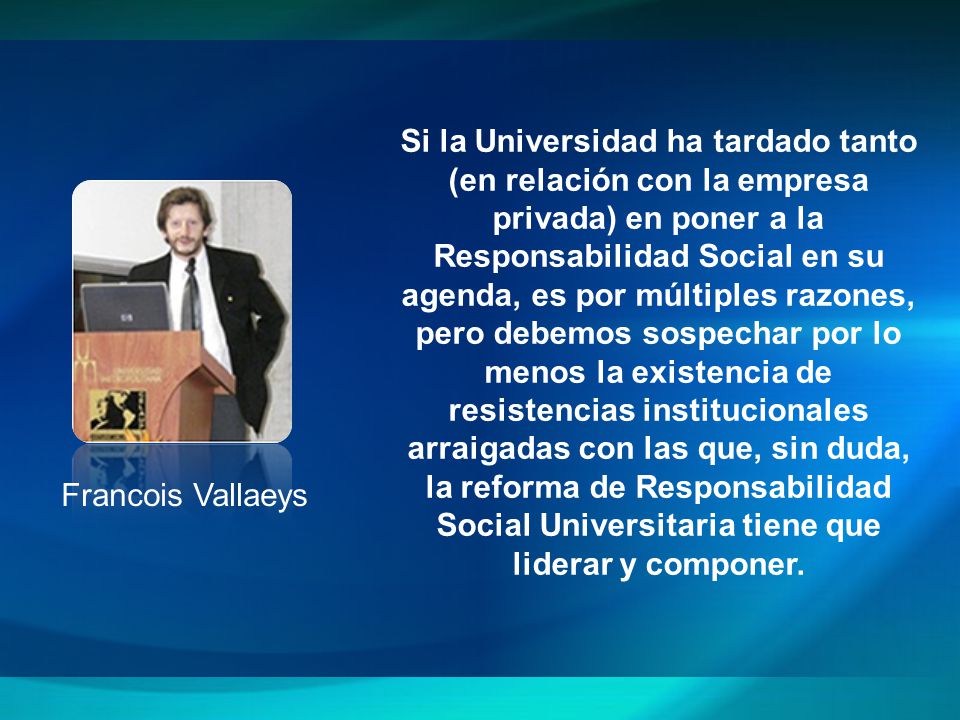 Francois Vallaeys

Si la Universidad ha tardado tanto (en relación con la empresa privada) en poner a la Responsabilidad Social en su agenda, es por múltiples razones, pero debemos sospechar por lo menos la existencia de resistencias institucionales arraigadas con las que, sin duda, la reforma de Responsabilidad Social Universitaria tiene que liderar y componer.